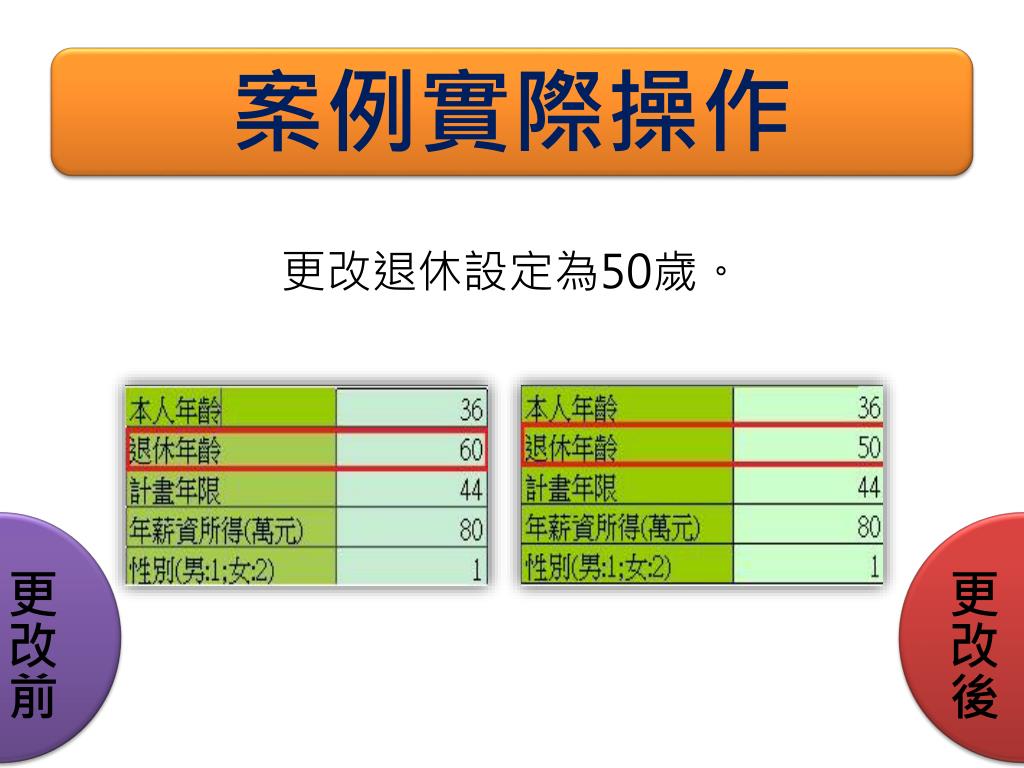 案例實際操作

更改退休設定為50歲。

| 本人年齡 | 36 |
|---|---|
| 退休年齡 | 60 |
| 計畫年限 | 44 |
| 年薪資所得(萬元) | 80 |
| 性別(男:1;女:2) | 1 |

| 本人年齡 | 36 |
|---|---|
| 退休年齡 | 50 |
| 計畫年限 | 44 |
| 年薪資所得(萬元) | 80 |
| 性別(男:1;女:2) | 1 |

更改前

更改後